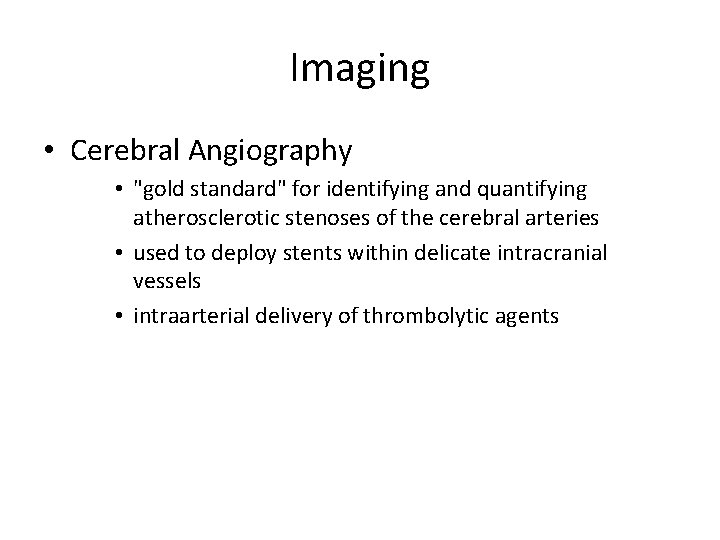 Imaging

• Cerebral Angiography
  • "gold standard" for identifying and quantifying atherosclerotic stenoses of the cerebral arteries
  • used to deploy stents within delicate intracranial vessels
  • intraarterial delivery of thrombolytic agents